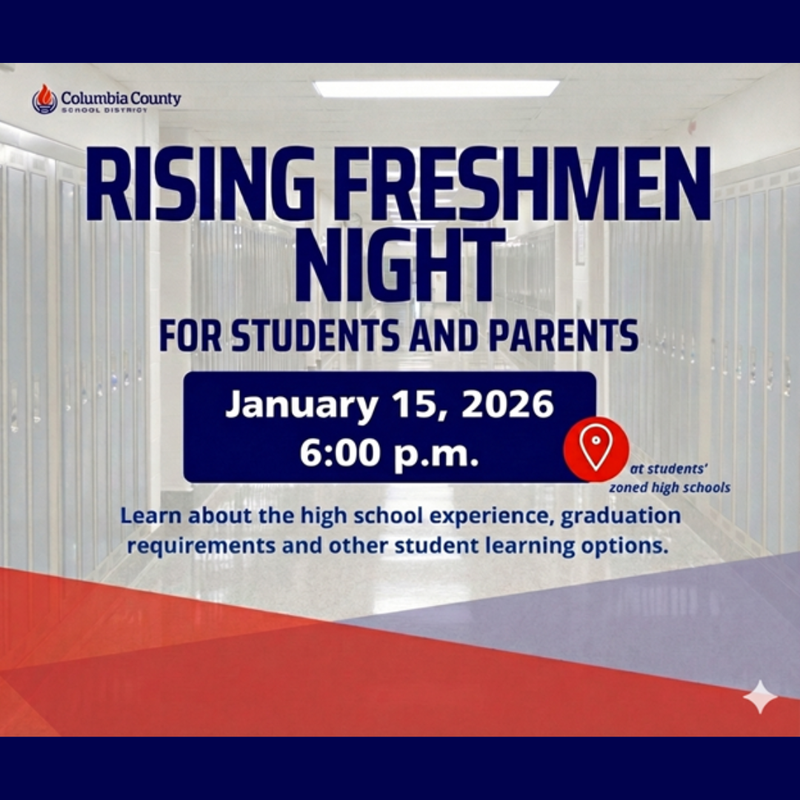 Columbia County
SCHOOL DISTRICT

RISING FRESHMEN NIGHT

FOR STUDENTS AND PARENTS

January 15, 2026
6:00 p.m.

at students' zoned high schools

Learn about the high school experience, graduation requirements and other student learning options.